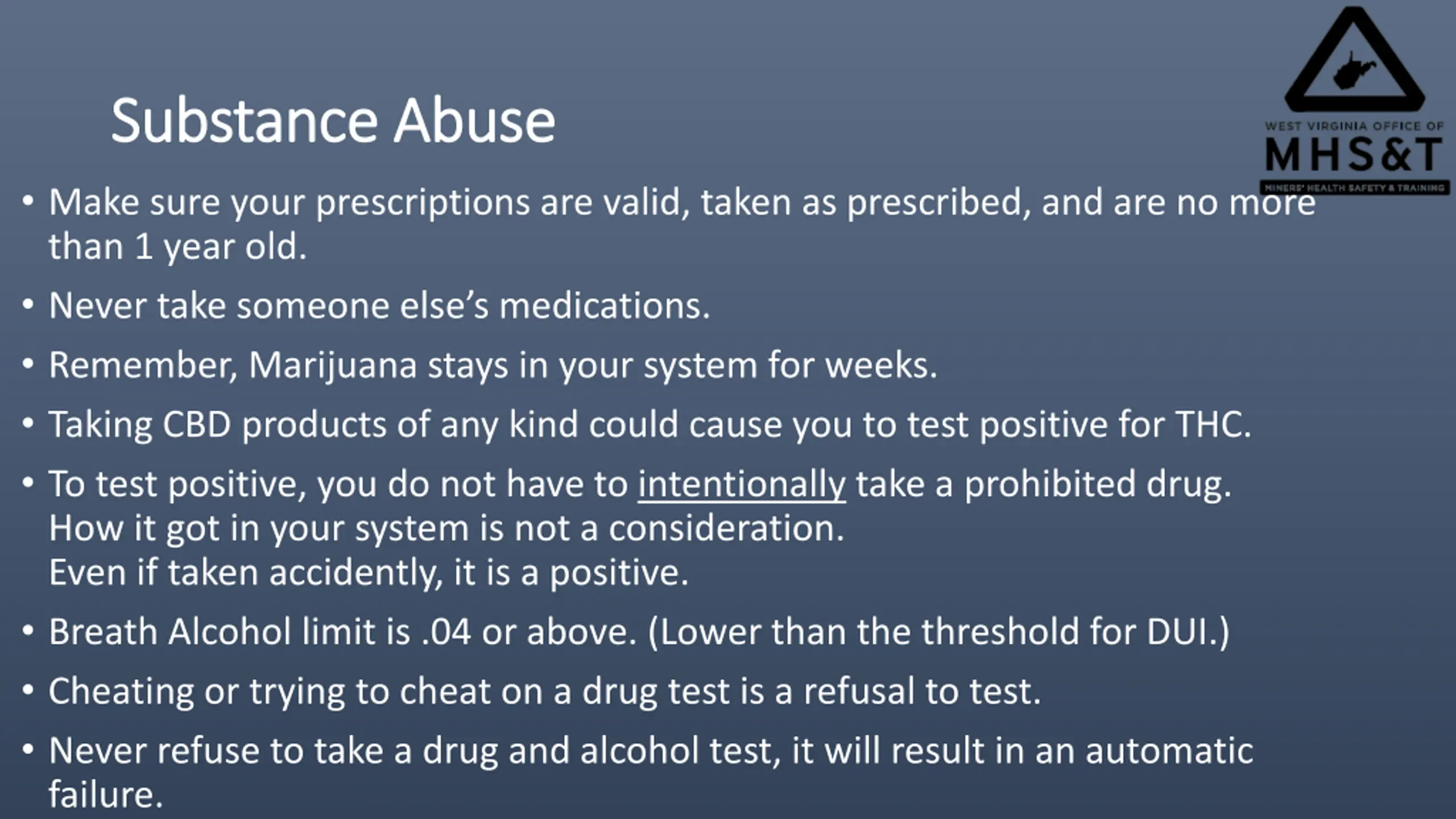 Substance Abuse

WEST VIRGINIA OFFICE OF
MHS&T
MINERS' HEALTH SAFETY & TRAINING

• Make sure your prescriptions are valid, taken as prescribed, and are no more than 1 year old.

• Never take someone else's medications.

• Remember, Marijuana stays in your system for weeks.

• Taking CBD products of any kind could cause you to test positive for THC.

• To test positive, you do not have to intentionally take a prohibited drug.
How it got in your system is not a consideration.
Even if taken accidently, it is a positive.

• Breath Alcohol limit is .04 or above. (Lower than the threshold for DUI.)

• Cheating or trying to cheat on a drug test is a refusal to test.

• Never refuse to take a drug and alcohol test, it will result in an automatic failure.